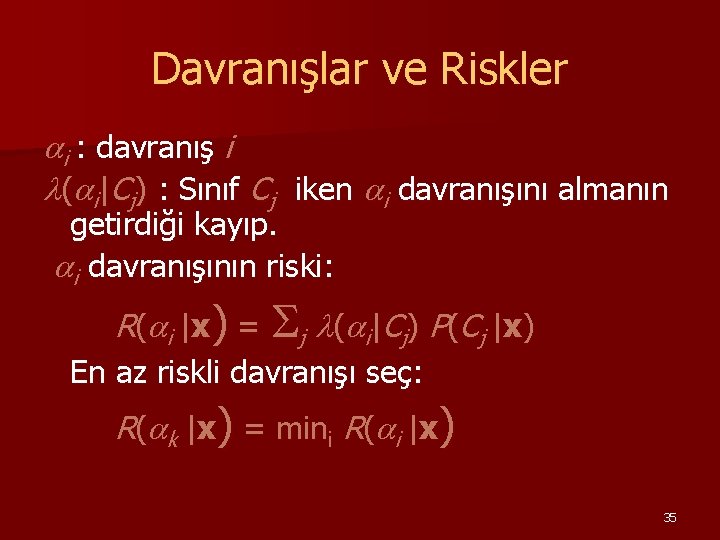 Davranışlar ve Riskler

$\alpha_i$ : davranış $i$

$\lambda(\alpha_i|C_j)$ : Sınıf $C_j$ iken $\alpha_i$ davranışını almanın getirdiği kayıp.

$\alpha_i$ davranışının riski:

$R(\alpha_i|\mathbf{x}) = \sum_j \lambda(\alpha_i|C_j) P(C_j|\mathbf{x})$

En az riskli davranışı seç:

$R(\alpha_k|\mathbf{x}) = \min_i R(\alpha_i|\mathbf{x})$

35